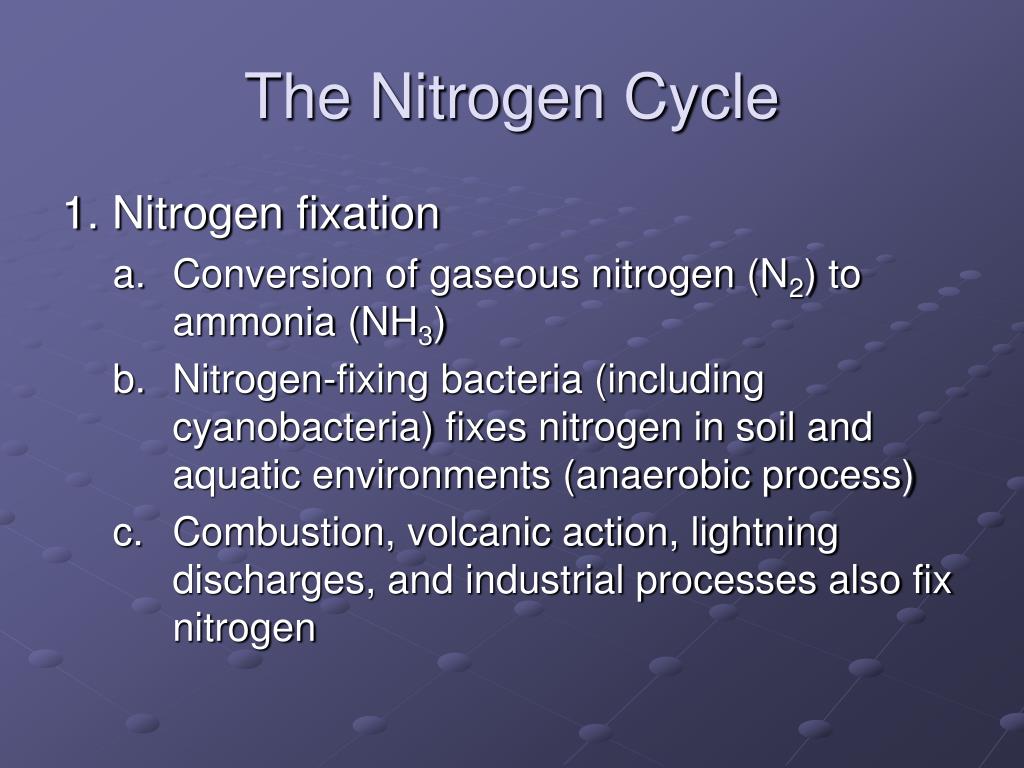 The Nitrogen Cycle

1. Nitrogen fixation

a. Conversion of gaseous nitrogen ($N_2$) to ammonia ($NH_3$)

b. Nitrogen-fixing bacteria (including cyanobacteria) fixes nitrogen in soil and aquatic environments (anaerobic process)

c. Combustion, volcanic action, lightning discharges, and industrial processes also fix nitrogen